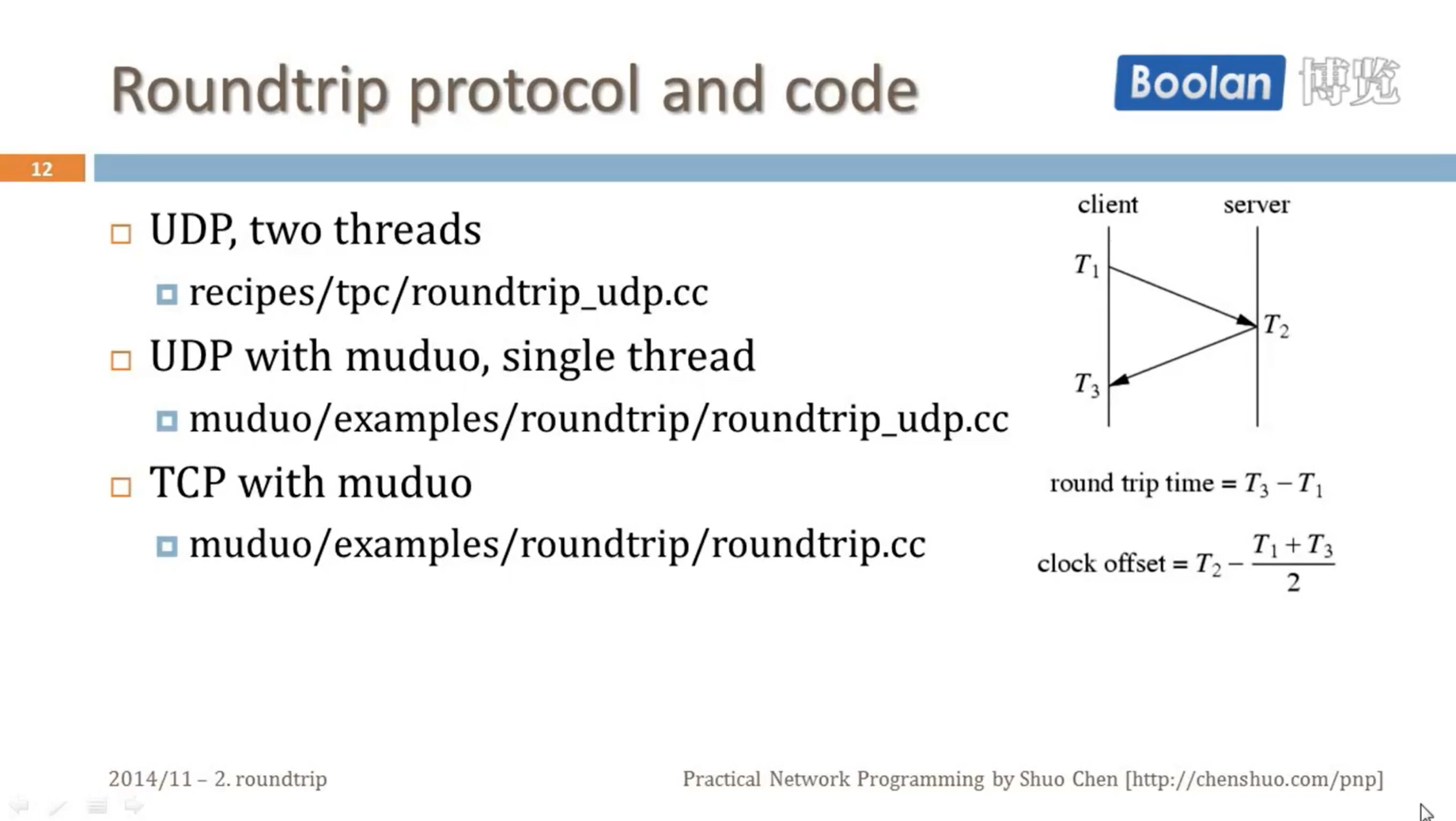 Roundtrip protocol and code

Boolan 博览

12

UDP, two threads

recipes/tpc/roundtrip_udp.cc

UDP with muduo, single thread

muduo/examples/roundtrip/roundtrip_udp.cc

TCP with muduo

muduo/examples/roundtrip/roundtrip.cc

client

server

$T_1$

$T_2$

$T_3$

round trip time = $T_3 - T_1$

clock offset = $T_2 - \frac{T_1 + T_3}{2}$

2014/11 – 2. roundtrip

Practical Network Programming by Shuo Chen [http://chenshuo.com/pnp]